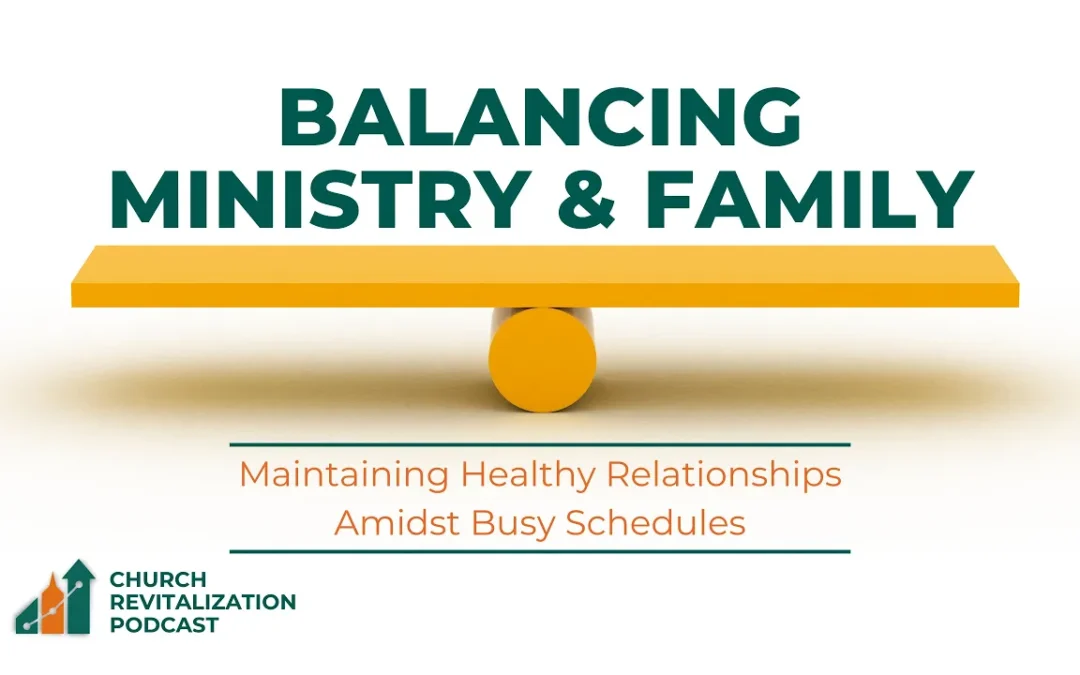 BALANCING
MINISTRY & FAMILY

Maintaining Healthy Relationships
Amidst Busy Schedules

CHURCH
REVITALIZATION
PODCAST